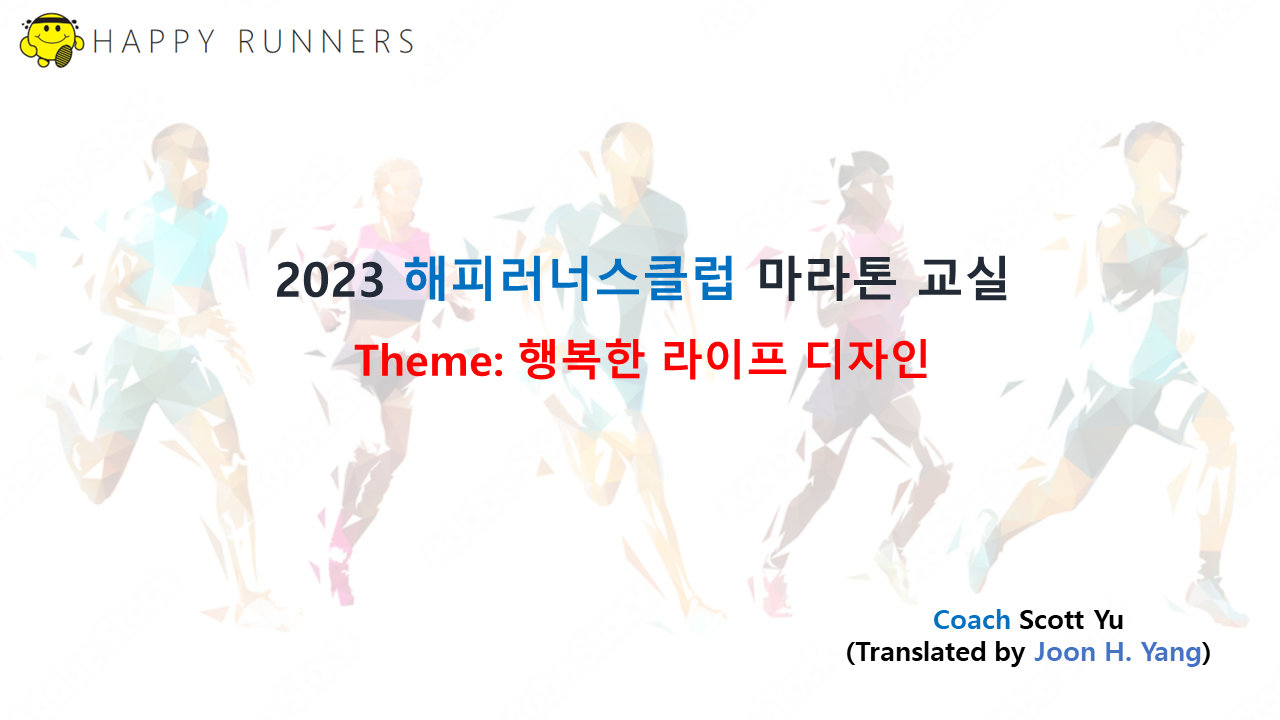 HAPPY RUNNERS

2023 해피러너스클럽 마라톤 교실

Theme: 행복한 라이프 디자인

Coach Scott Yu
(Translated by Joon H. Yang)